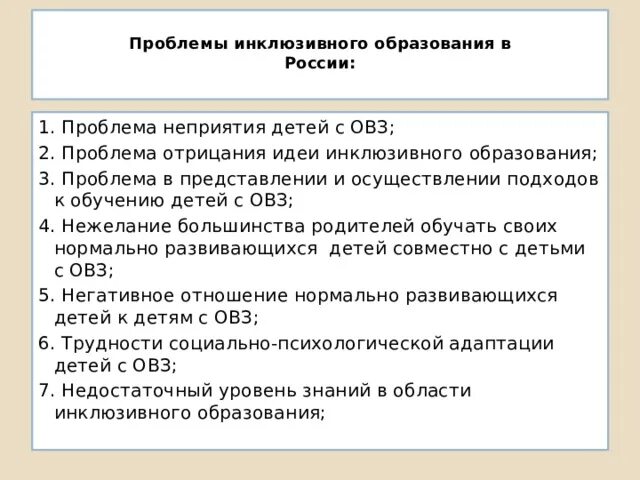 Проблемы инклюзивного образования в России:

1. Проблема неприятия детей с ОВЗ;
2. Проблема отрицания идеи инклюзивного образования;
3. Проблема в представлении и осуществлении подходов к обучению детей с ОВЗ;
4. Нежелание большинства родителей обучать своих нормально развивающихся детей совместно с детьми с ОВЗ;
5. Негативное отношение нормально развивающихся детей к детям с ОВЗ;
6. Трудности социально-психологической адаптации детей с ОВЗ;
7. Недостаточный уровень знаний в области инклюзивного образования;